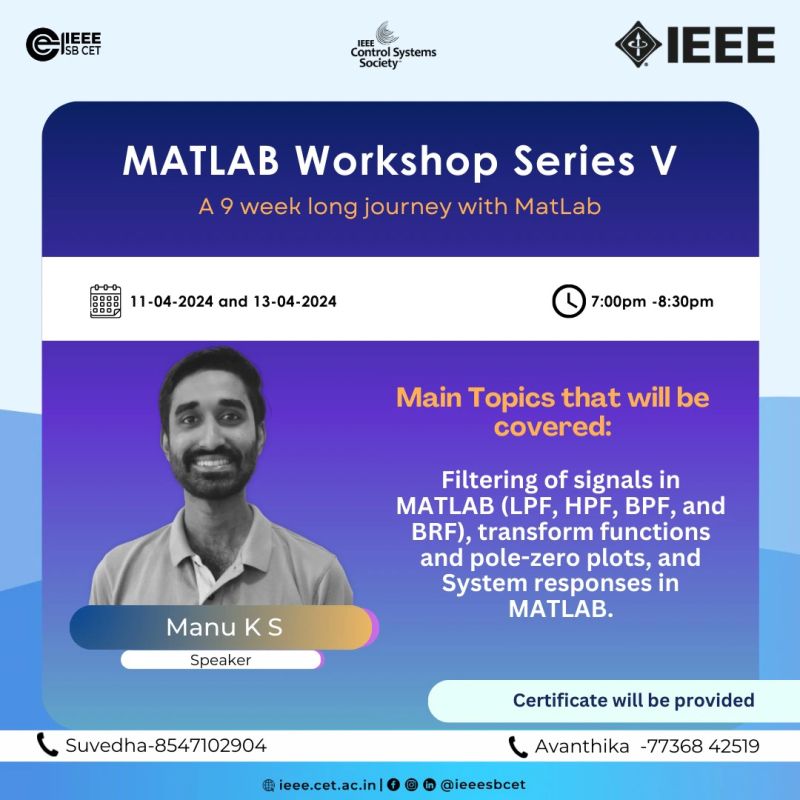 IEEE SB CET

IEEE Control Systems Society

IEEE

MATLAB Workshop Series V

A 9 week long journey with MatLab

11-04-2024 and 13-04-2024

7:00pm -8:30pm

Main Topics that will be covered:

Filtering of signals in MATLAB (LPF, HPF, BPF, and BRF), transform functions and pole-zero plots, and System responses in MATLAB.

Manu K S

Speaker

Certificate will be provided

Suvedha-8547102904

Avanthika -77368 42519

ieee.cet.ac.in | @ieeesbcet